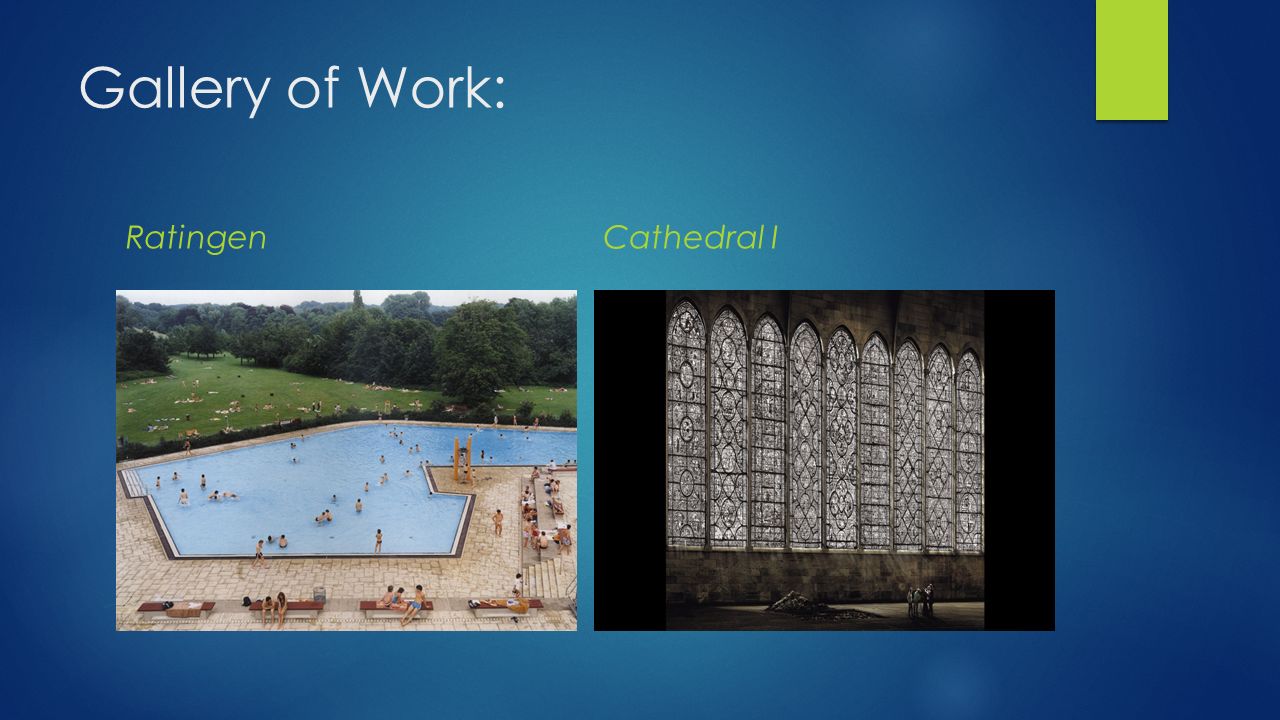 Gallery of Work:

Ratingen

Cathedral I